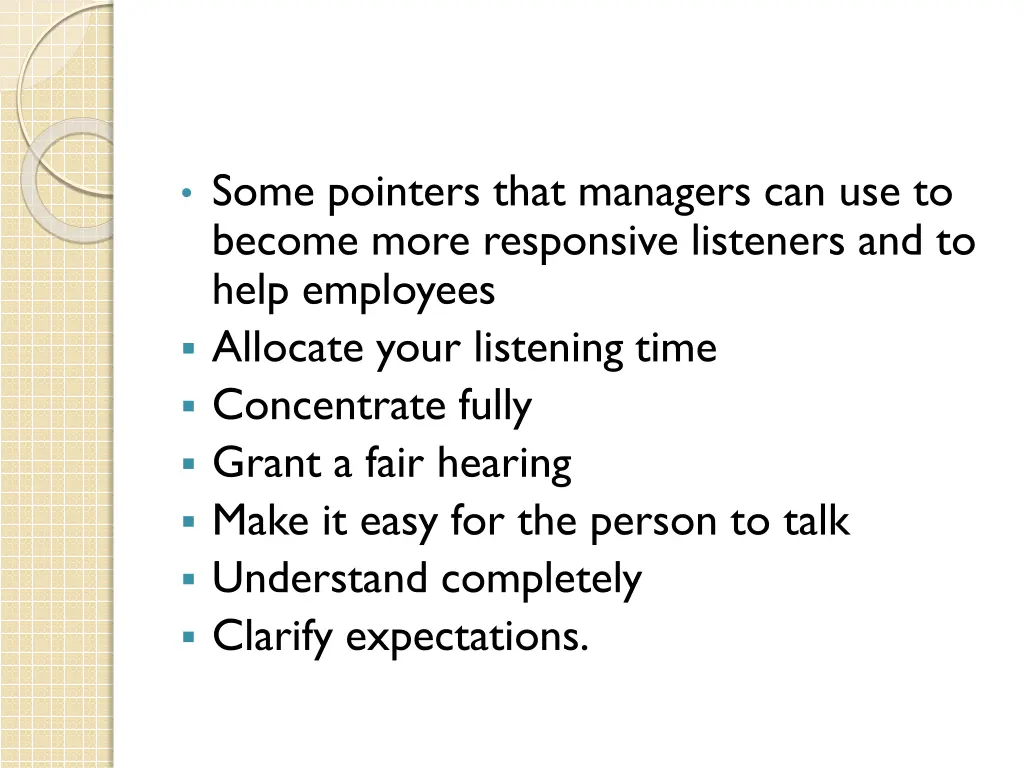 • Some pointers that managers can use to become more responsive listeners and to help employees
▪ Allocate your listening time
▪ Concentrate fully
▪ Grant a fair hearing
▪ Make it easy for the person to talk
▪ Understand completely
▪ Clarify expectations.